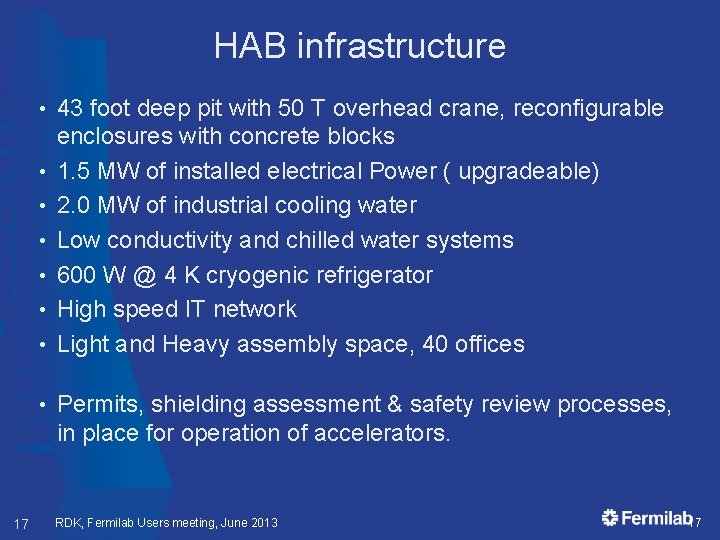 HAB infrastructure

• 43 foot deep pit with 50 T overhead crane, reconfigurable enclosures with concrete blocks
• 1.5 MW of installed electrical Power ( upgradeable)
• 2.0 MW of industrial cooling water
• Low conductivity and chilled water systems
• 600 W @ 4 K cryogenic refrigerator
• High speed IT network
• Light and Heavy assembly space, 40 offices

• Permits, shielding assessment & safety review processes, in place for operation of accelerators.

17 RDK, Fermilab Users meeting, June 2013

Fermilab 17